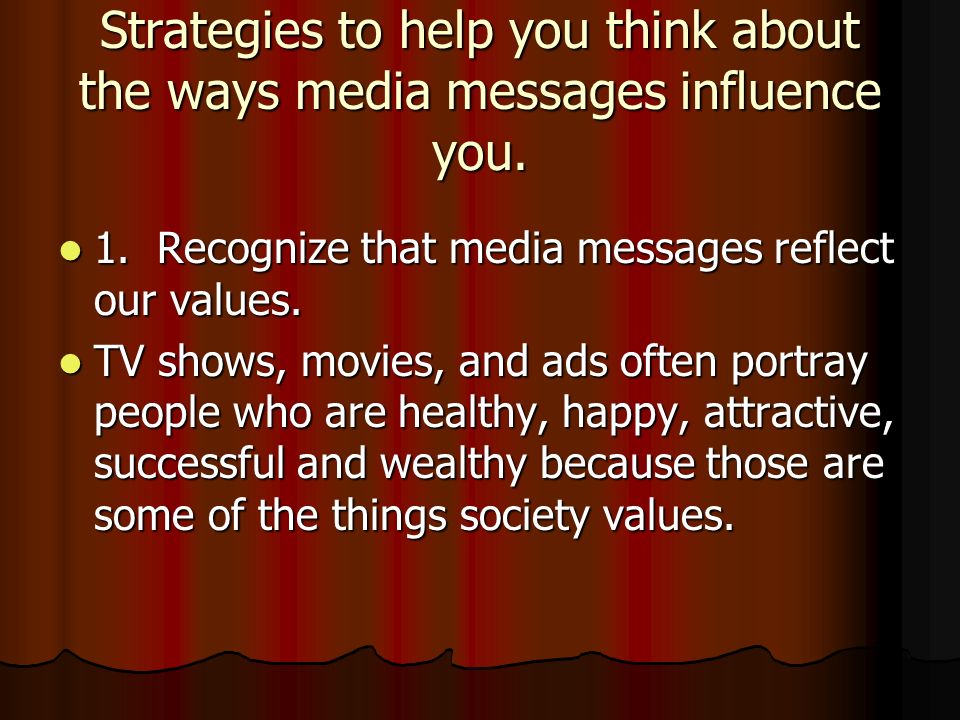 Strategies to help you think about the ways media messages influence you.

- 1. Recognize that media messages reflect our values.
- TV shows, movies, and ads often portray people who are healthy, happy, attractive, successful and wealthy because those are some of the things society values.